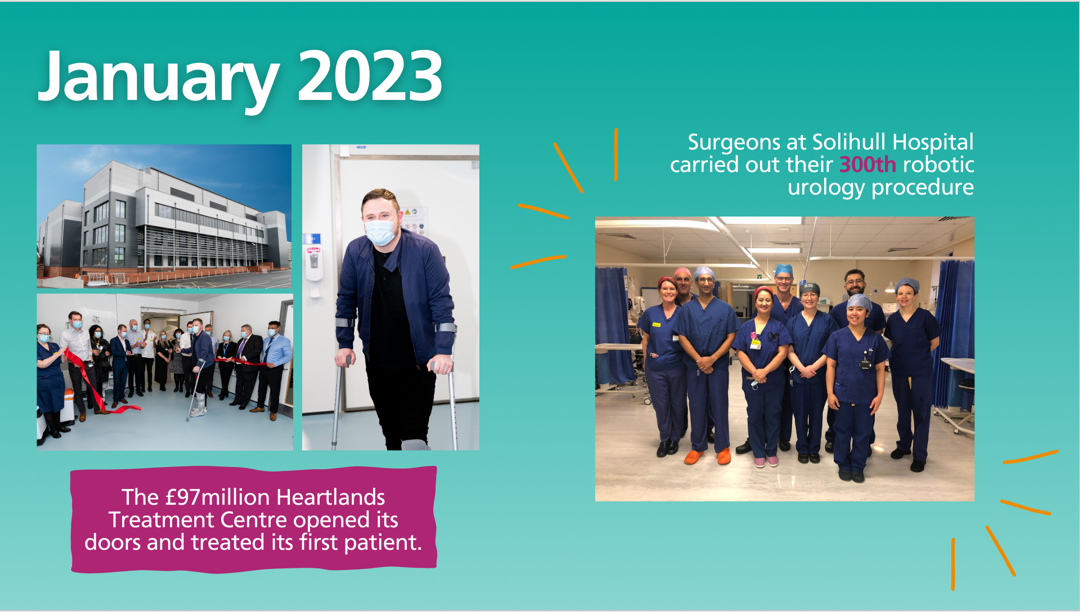 January 2023

Surgeons at Solihull Hospital carried out their 300th robotic urology procedure

The £97million Heartlands Treatment Centre opened its doors and treated its first patient.